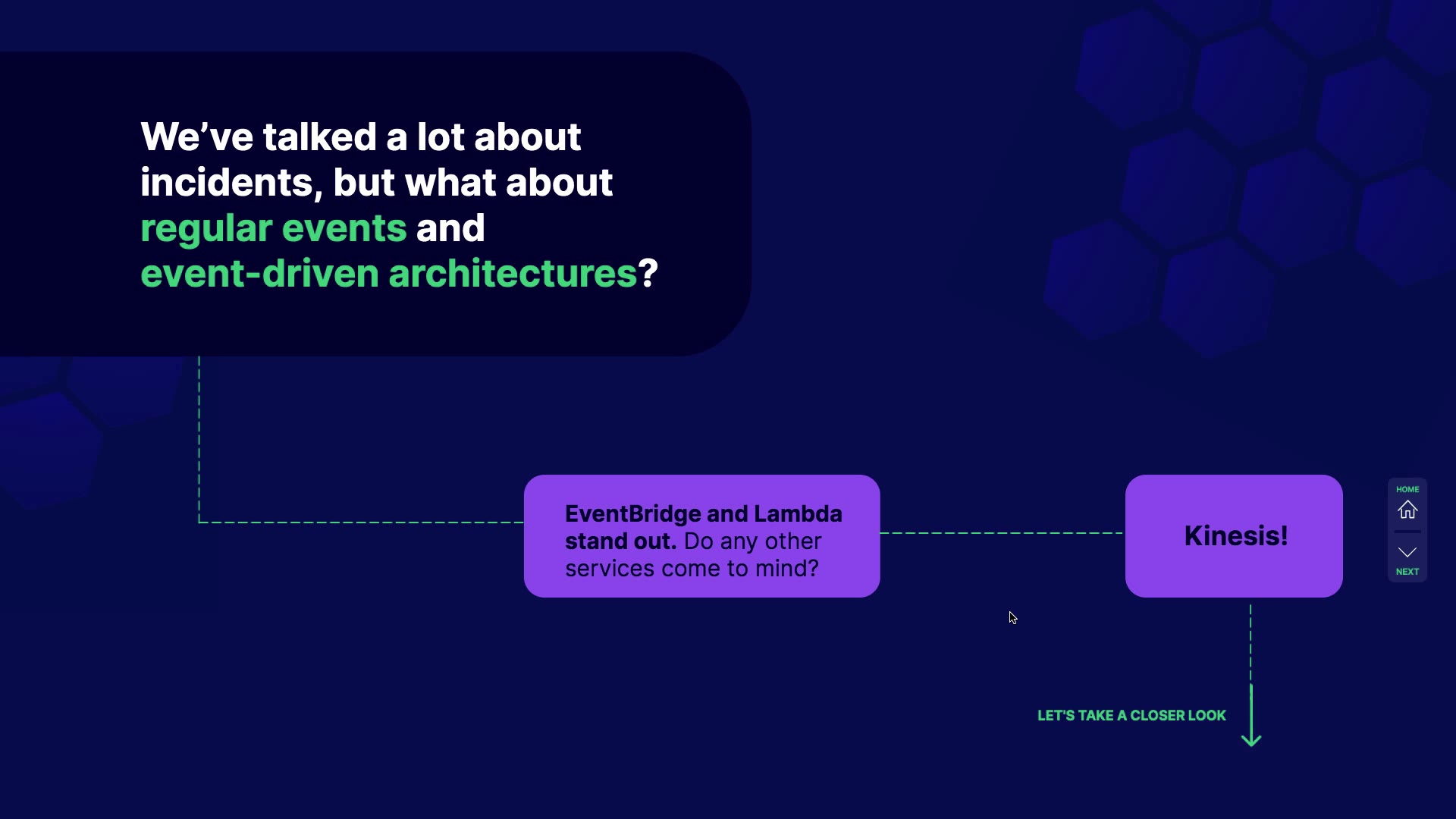 We've talked a lot about incidents, but what about regular events and event-driven architectures?

EventBridge and Lambda stand out. Do any other services come to mind?

Kinesis!

HOME

NEXT

LET'S TAKE A CLOSER LOOK